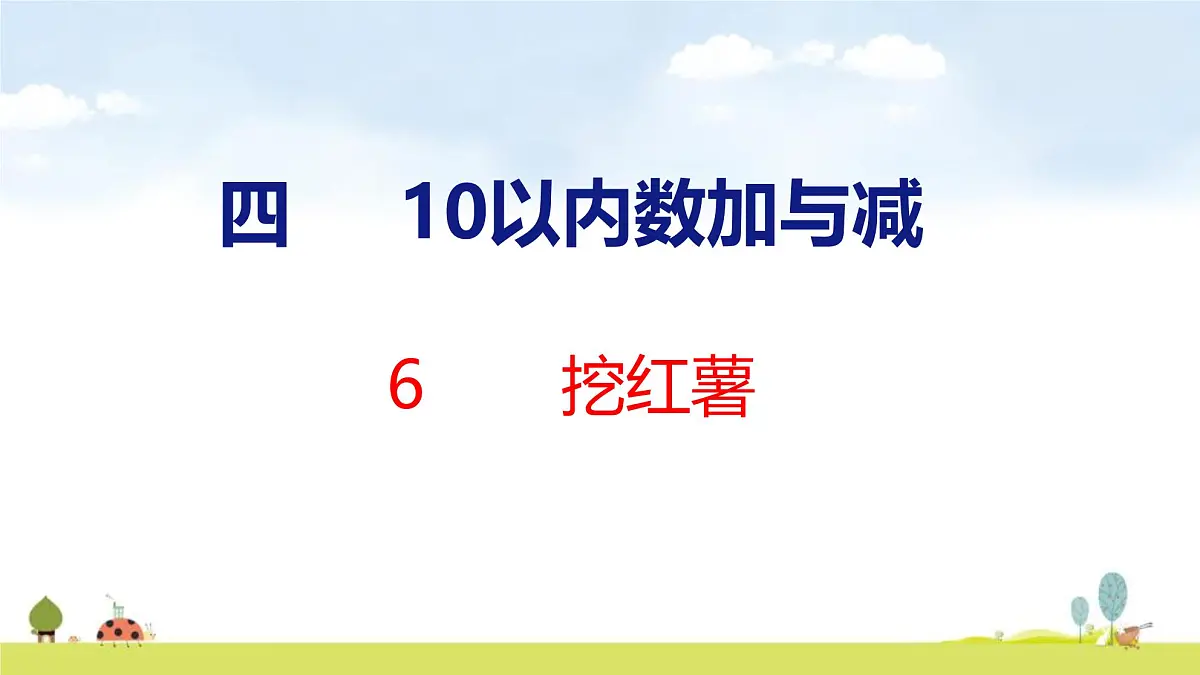 四　10以内数加与减

6　挖红薯